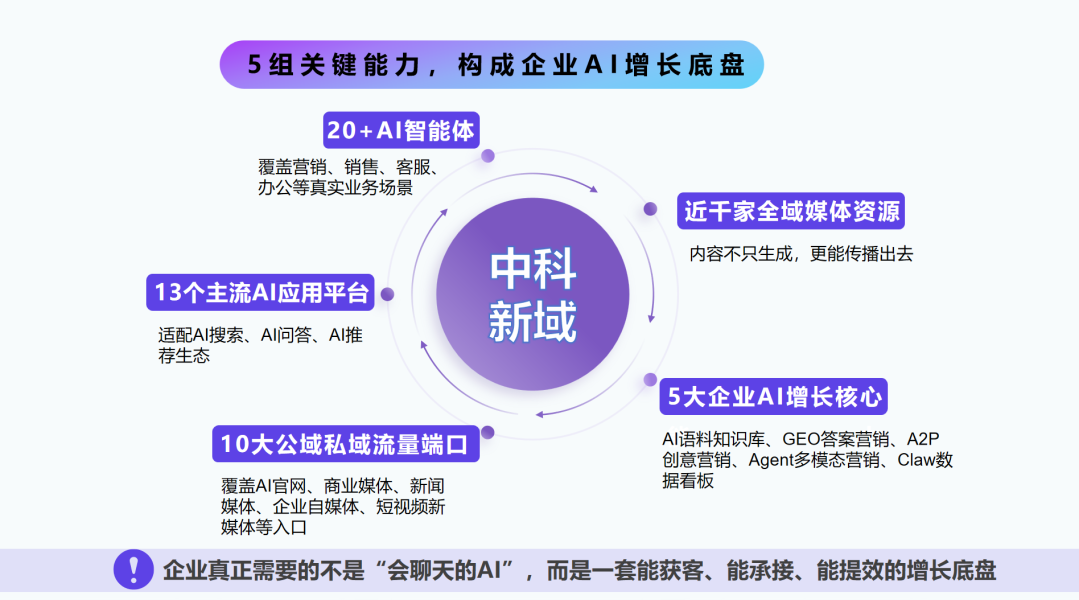 5组关键能力，构成企业AI增长底盘

20+AI智能体

覆盖营销、销售、客服、办公等真实业务场景

近千家全域媒体资源

内容不只生成，更能传播出去

中科新域

13个主流AI应用平台

适配AI搜索、AI问答、AI推荐生态

5大企业AI增长核心

AI语料知识库、GEO答案营销、A2P创意营销、Agent多模态营销、Claw数据看板

10大公域私域流量端口

覆盖AI官网、商业媒体、新闻媒体、企业自媒体、短视频新媒体等入口

!

企业真正需要的不是“会聊天的AI”，而是一套能获客、能承接、能提效的增长底盘